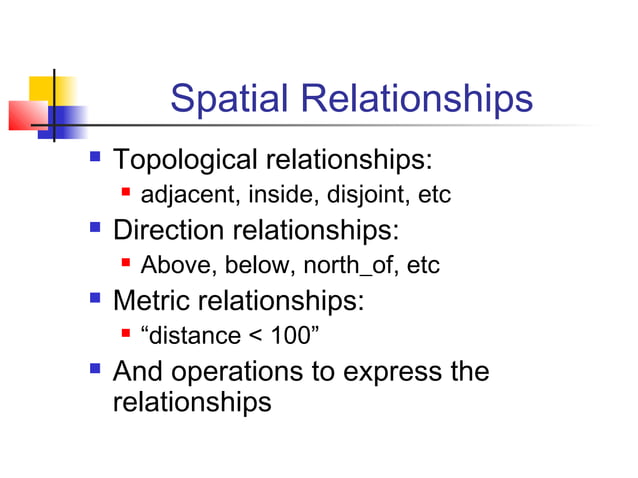 Spatial Relationships

- Topological relationships:
  - adjacent, inside, disjoint, etc
- Direction relationships:
  - Above, below, north_of, etc
- Metric relationships:
  - “distance < 100”
- And operations to express the relationships